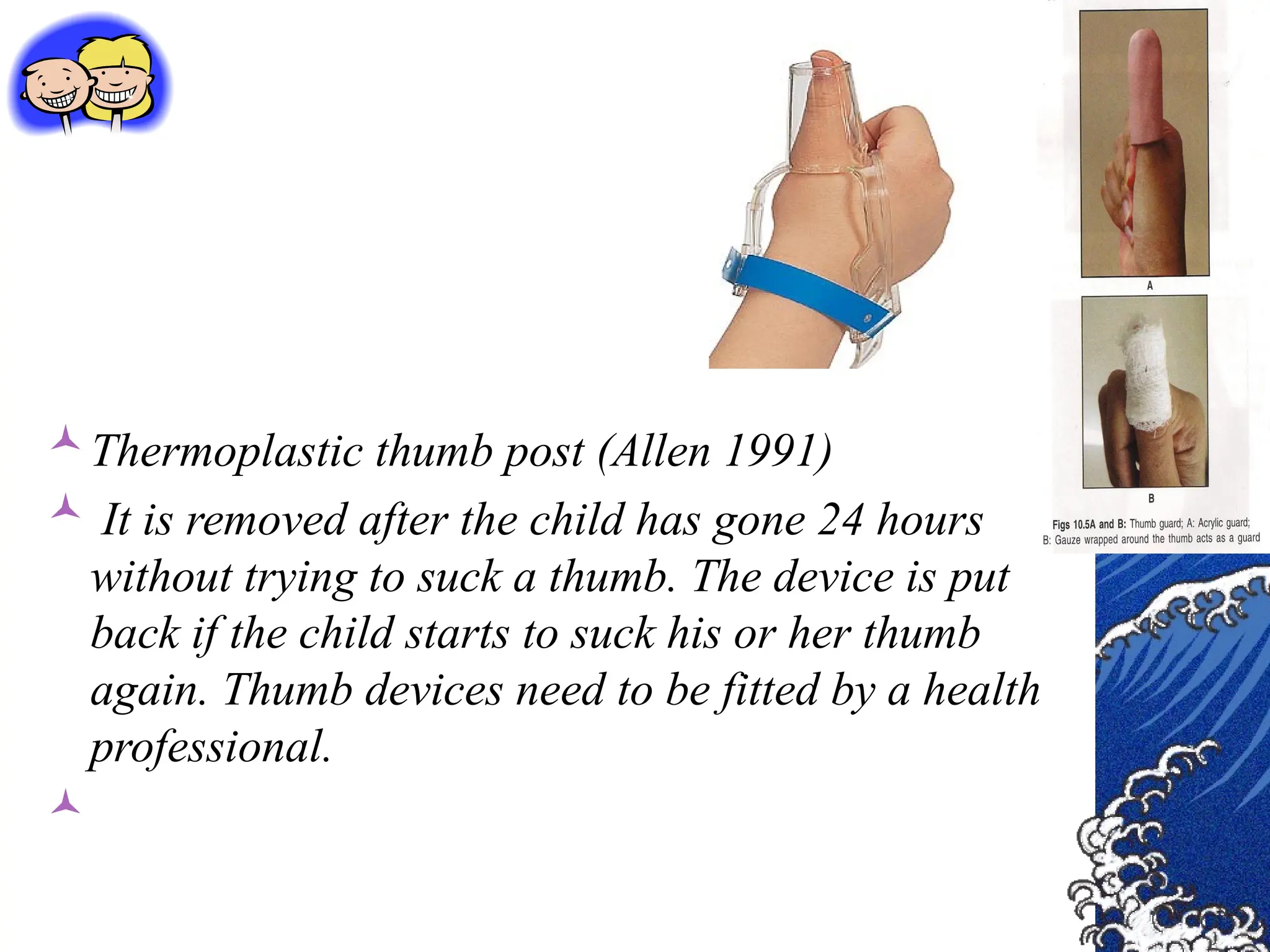 A

B

Figs 10.5A and B: Thumb guard; A: Acrylic guard; B: Gauze wrapped around the thumb acts as a guard

Thermoplastic thumb post (Allen 1991)

It is removed after the child has gone 24 hours without trying to suck a thumb. The device is put back if the child starts to suck his or her thumb again. Thumb devices need to be fitted by a health professional.